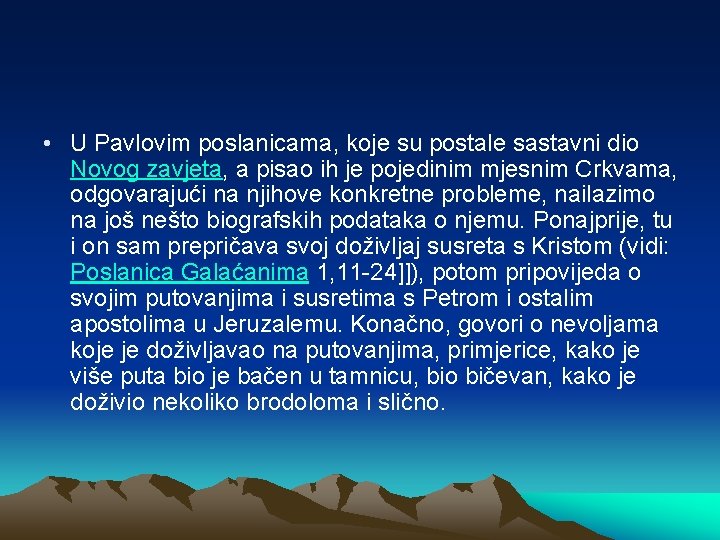 • U Pavlovim poslanicama, koje su postale sastavni dio Novog zavjeta, a pisao ih je pojedinim mjesnim Crkvama, odgovarajući na njihove konkretne probleme, nailazimo na još nešto biografskih podataka o njemu. Ponajprije, tu i on sam prepričava svoj doživljaj susreta s Kristom (vidi: Poslanica Galaćanima 1,11-24]]), potom pripovijeda o svojim putovanjima i susretima s Petrom i ostalim apostolima u Jeruzalemu. Konačno, govori o nevoljama koje je doživljavao na putovanjima, primjerice, kako je više puta bio je bačen u tamnicu, bio bičevan, kako je doživio nekoliko brodoloma i slično.